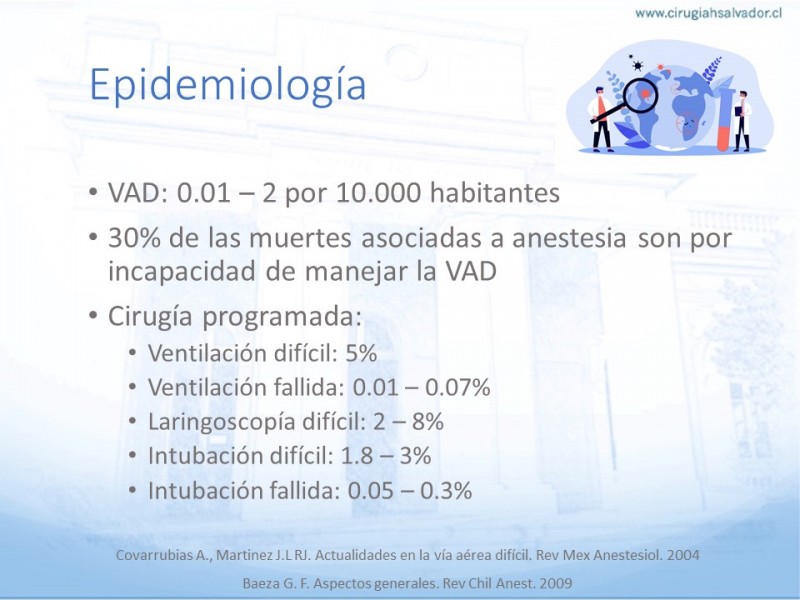 www.cirugiahsalvador.cl

Epidemiología

• VAD: 0.01 – 2 por 10.000 habitantes
• 30% de las muertes asociadas a anestesia son por incapacidad de manejar la VAD
• Cirugía programada:
  • Ventilación difícil: 5%
  • Ventilación fallida: 0.01 – 0.07%
  • Laringoscopía difícil: 2 – 8%
  • Intubación difícil: 1.8 – 3%
  • Intubación fallida: 0.05 – 0.3%

Covarrubias A., Martinez J.L RJ. Actualidades en la vía aérea difícil. Rev Mex Anestesiol. 2004

Baeza G. F. Aspectos generales. Rev Chil Anest. 2009